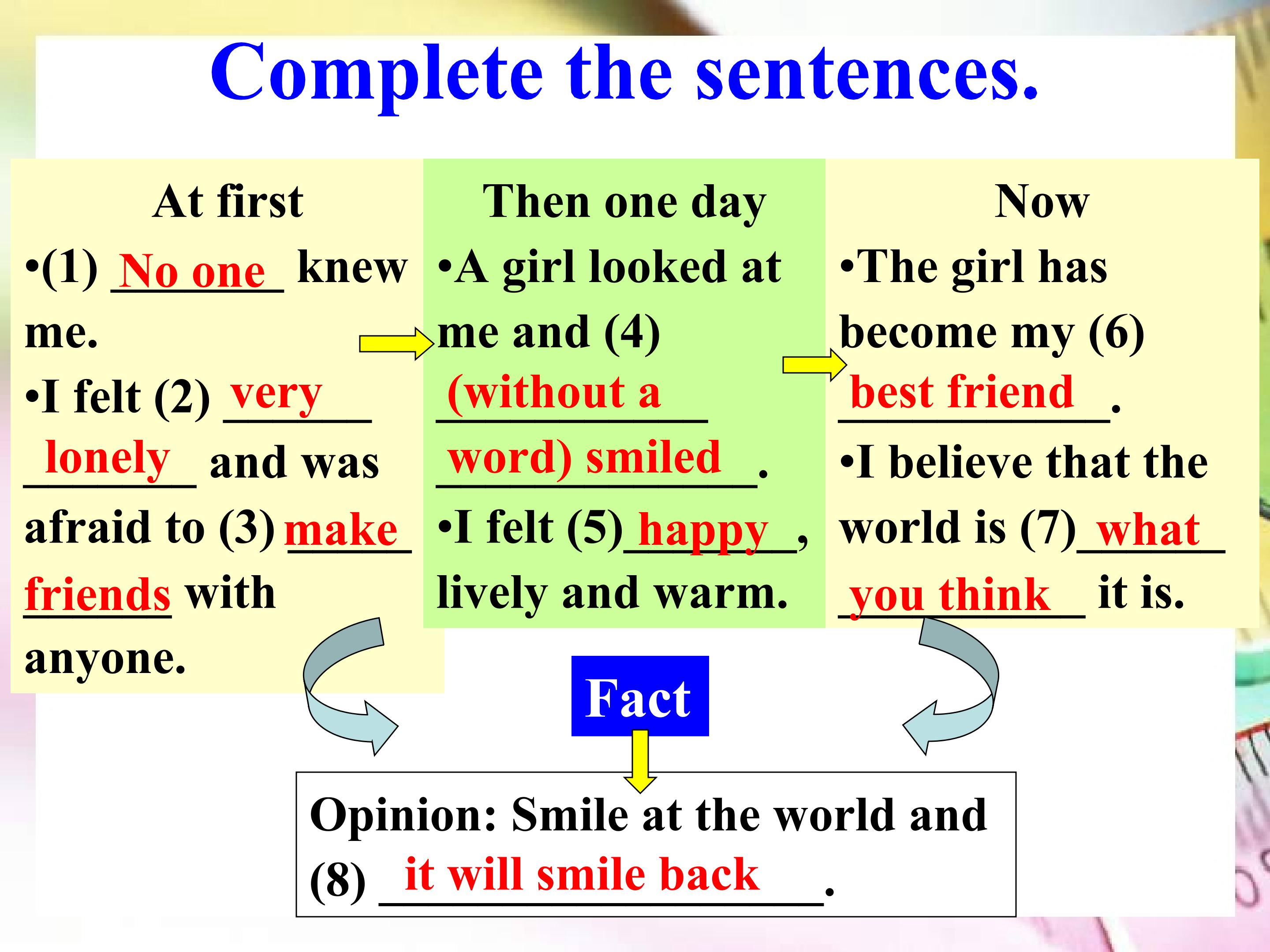 Complete the sentences.

At first

•(1) No one knew me.

•I felt (2) very lonely and was afraid to (3) make friends with anyone.

Then one day

•A girl looked at me and (4) (without a word) smiled.

•I felt (5) happy, lively and warm.

Now

•The girl has become my (6) best friend.

•I believe that the world is (7) what you think it is.

Fact

Opinion: Smile at the world and (8) it will smile back.